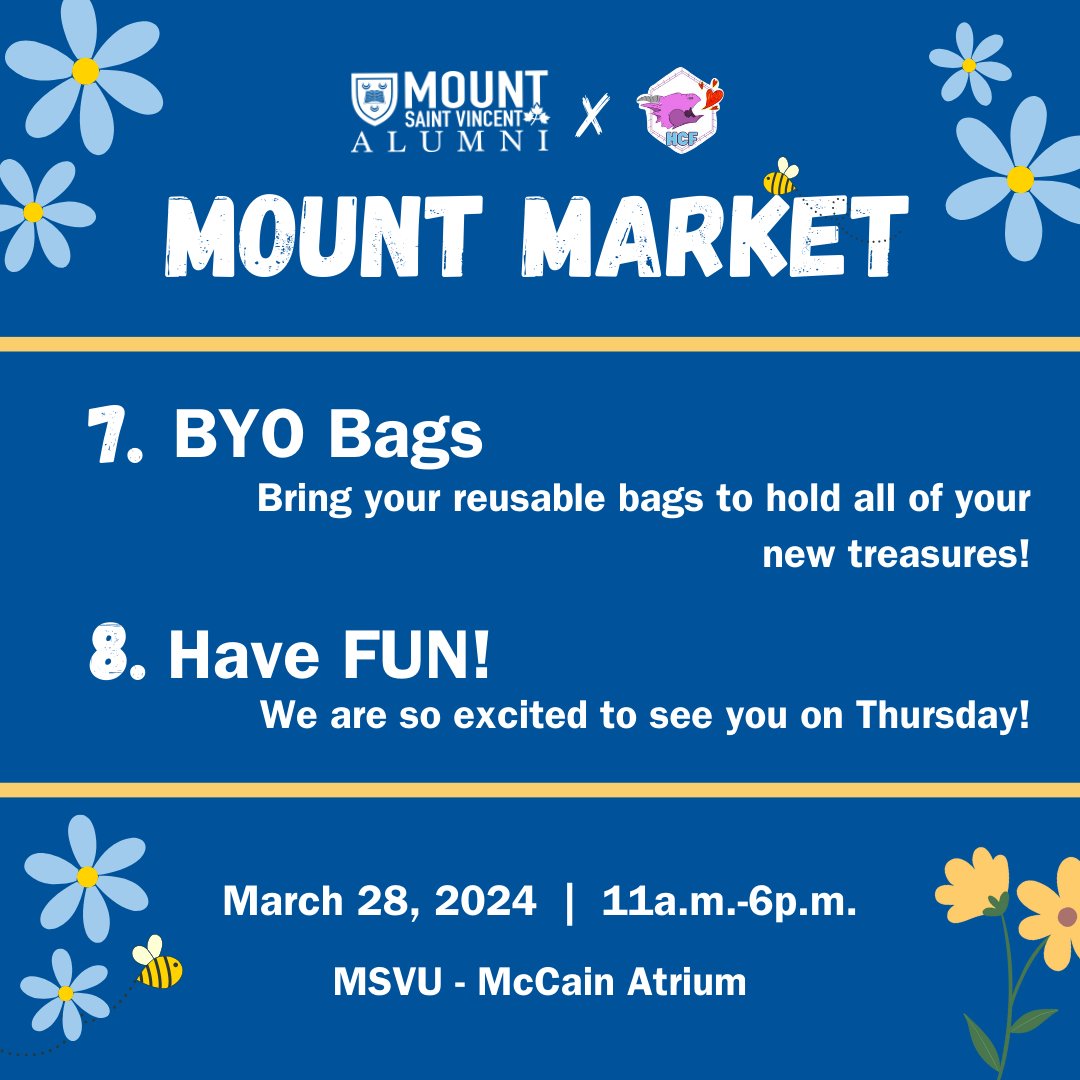 MOUNT SAINT VINCENT ALUMNI X HCF

MOUNT MARKET

7. BYO Bags
Bring your reusable bags to hold all of your new treasures!

8. Have FUN!
We are so excited to see you on Thursday!

March 28, 2024 | 11a.m.-6p.m.

MSVU - McCain Atrium